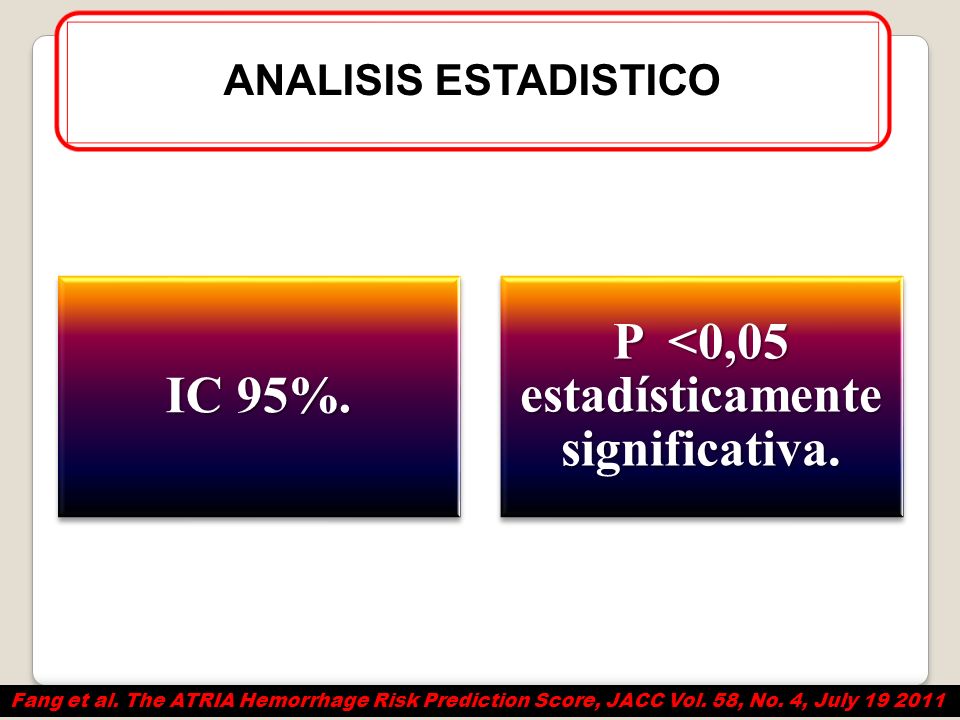 ANALISIS ESTADISTICO

IC 95%.

P <0,05 estadísticamente significativa.

Fang et al. The ATRIA Hemorrhage Risk Prediction Score, JACC Vol. 58, No. 4, July 19 2011